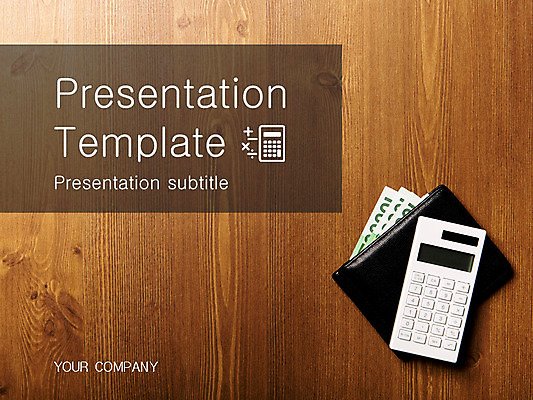 Presentation Template

Presentation subtitle

YOUR COMPANY